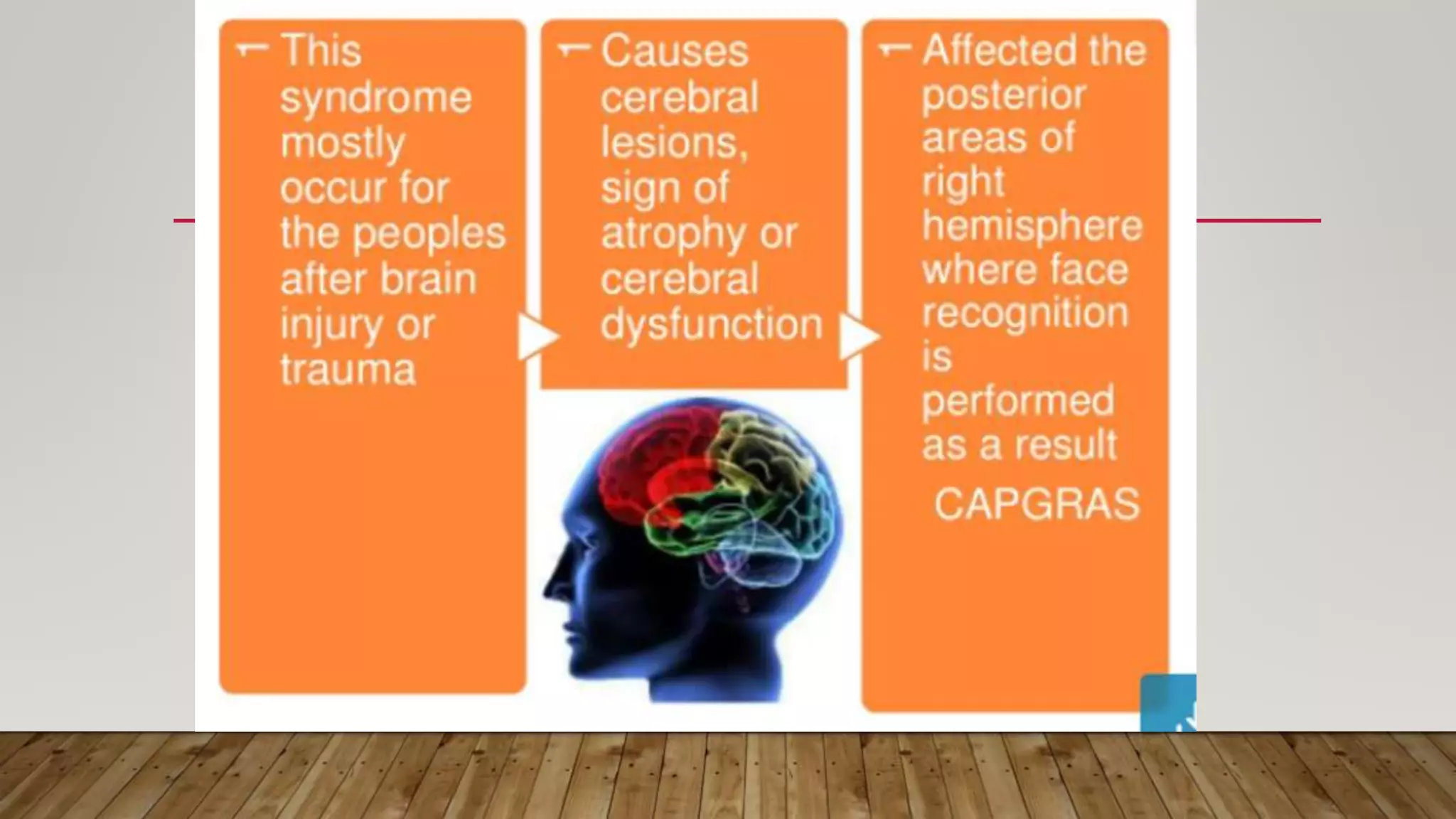 This syndrome mostly occur for the peoples after brain injury or trauma

Causes cerebral lesions, sign of atrophy or cerebral dysfunction

Affected the posterior areas of right hemisphere where face recognition is performed as a result

CAPGRAS